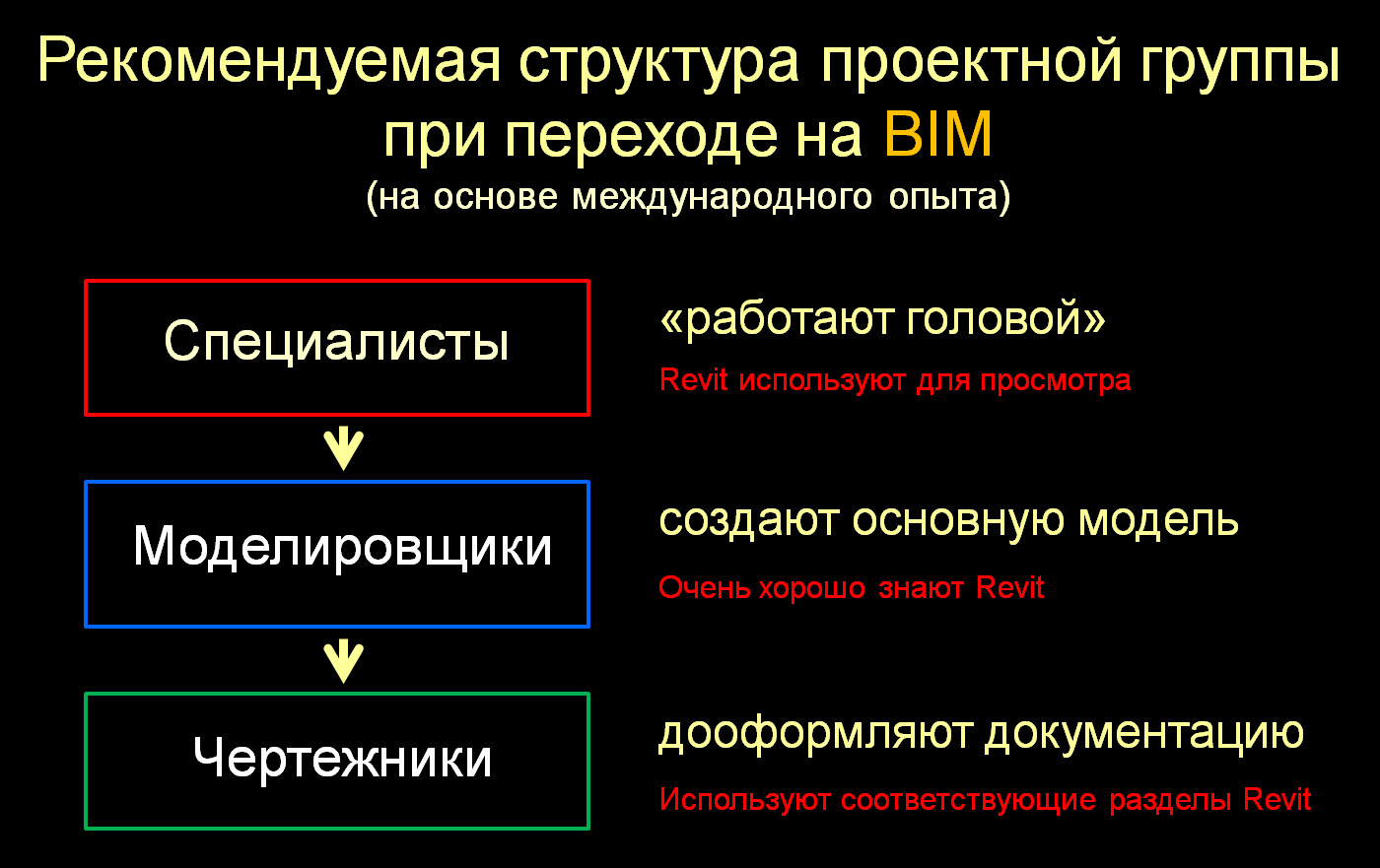 Рекомендуемая структура проектной группы при переходе на BIM
(на основе международного опыта)

Специалисты

«работают головой»
Revit используют для просмотра

Моделировщики

создают основную модель
Очень хорошо знают Revit

Чертежники

дооформляют документацию
Используют соответствующие разделы Revit